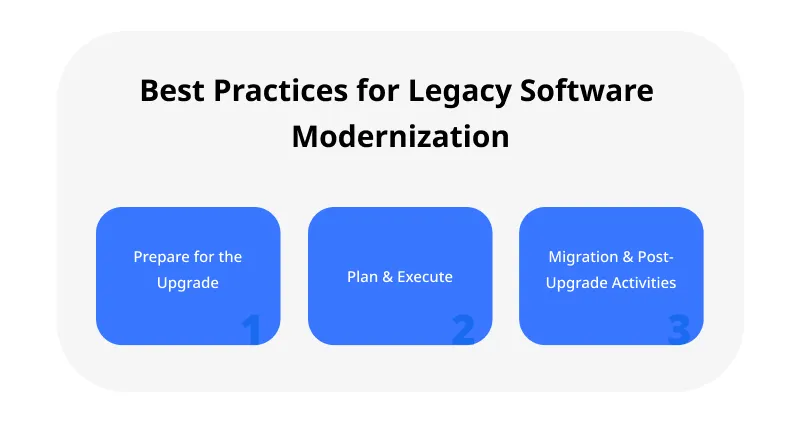 Best Practices for Legacy Software Modernization

Prepare for the Upgrade
1

Plan & Execute
2

Migration & Post-Upgrade Activities
3